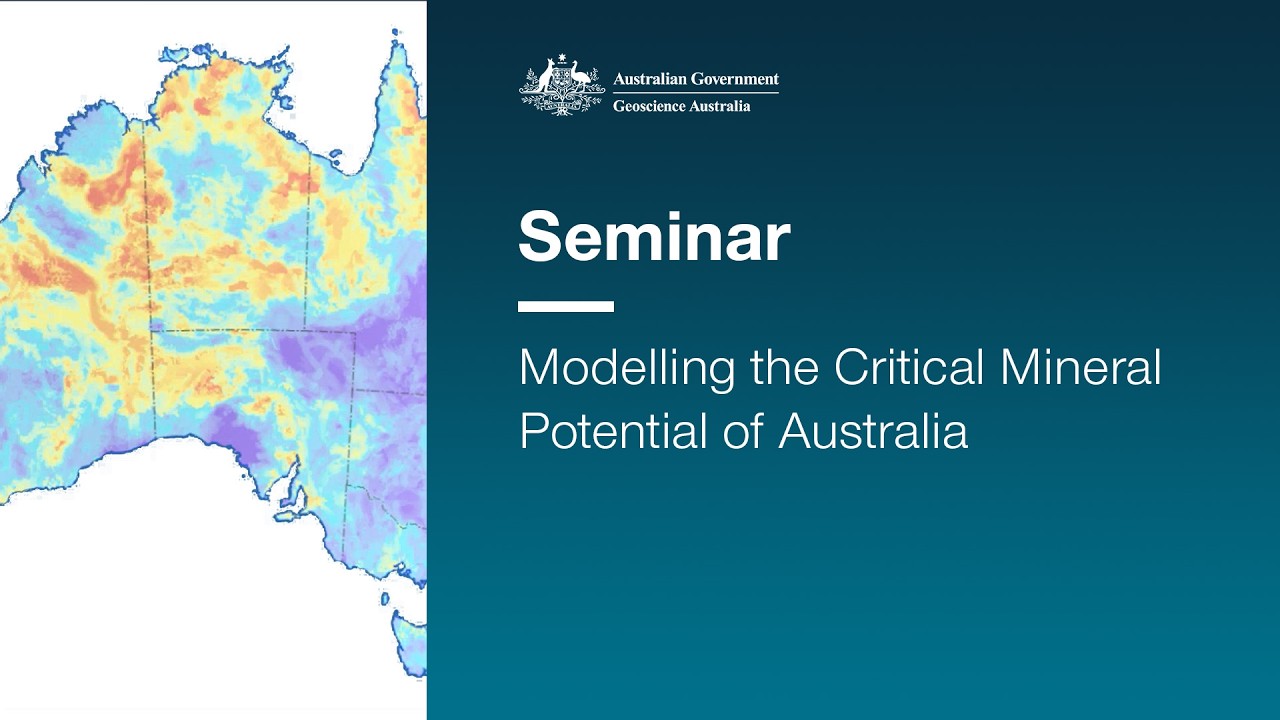 Australian Government
Geoscience Australia

Seminar

Modelling the Critical Mineral Potential of Australia